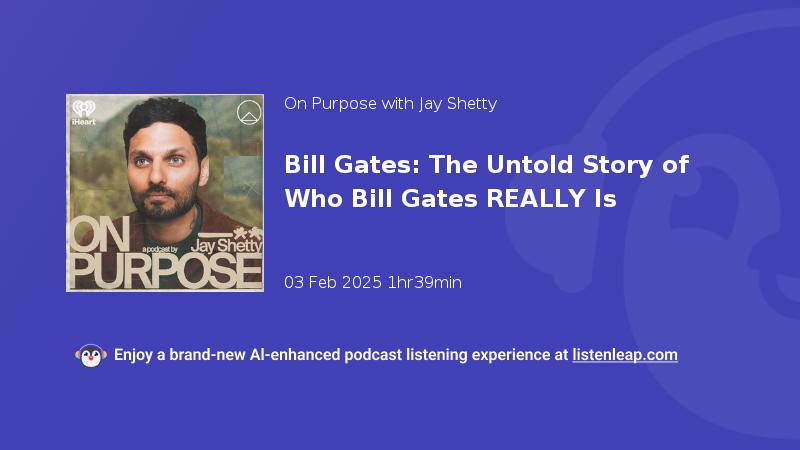 iHeart

ON PURPOSE
a podcast by Jay Shetty

On Purpose with Jay Shetty

Bill Gates: The Untold Story of Who Bill Gates REALLY Is

03 Feb 2025 1hr39min

Enjoy a brand-new AI-enhanced podcast listening experience at listenleap.com